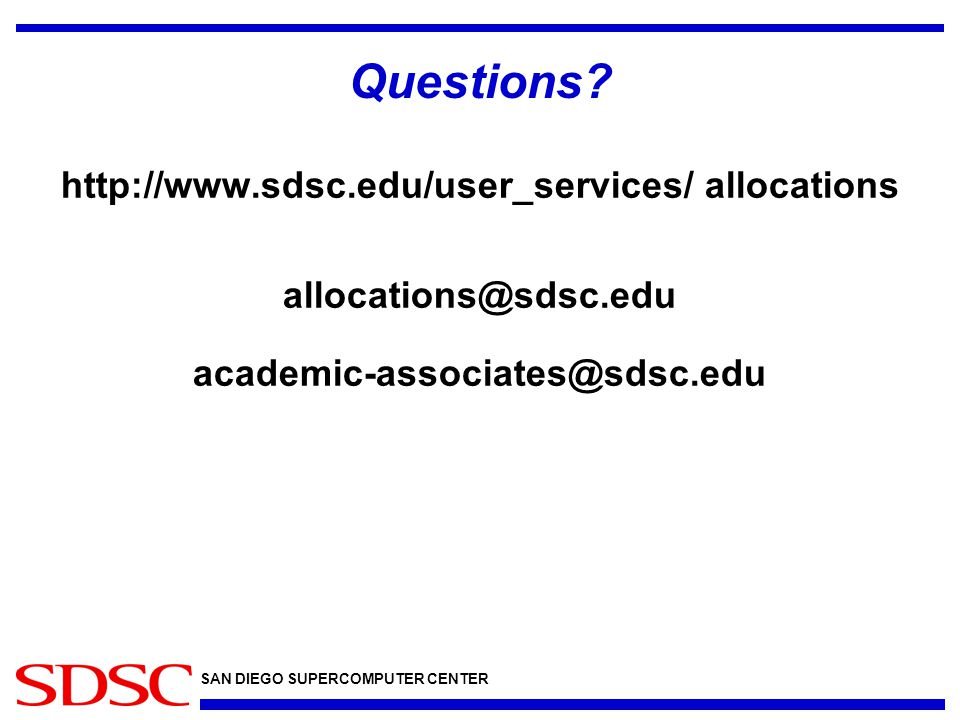 Questions?

http://www.sdsc.edu/user_services/ allocations

allocations@sdsc.edu

academic-associates@sdsc.edu

SDSC SAN DIEGO SUPERCOMPUTER CENTER